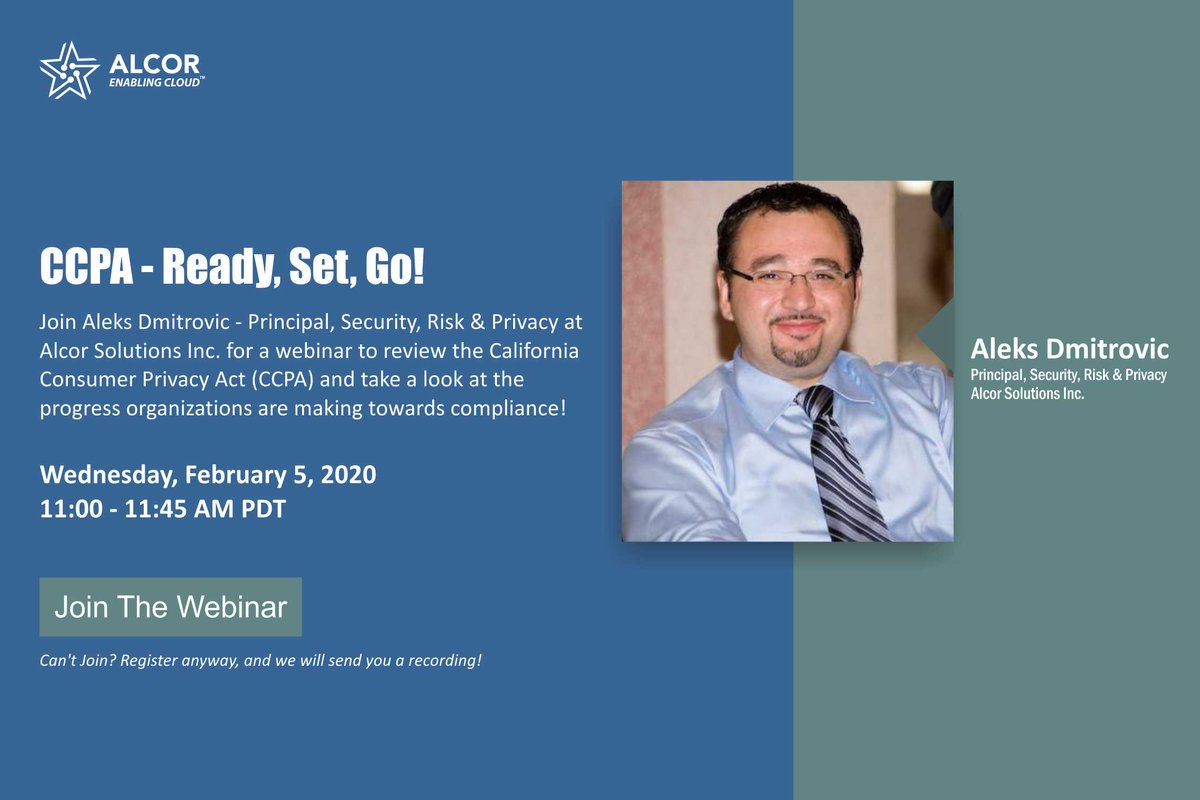 ALCOR
ENABLING CLOUD™

CCPA - Ready, Set, Go!

Join Aleks Dmitrovic - Principal, Security, Risk & Privacy at Alcor Solutions Inc. for a webinar to review the California Consumer Privacy Act (CCPA) and take a look at the progress organizations are making towards compliance!

Wednesday, February 5, 2020
11:00 - 11:45 AM PDT

Join The Webinar

Can't Join? Register anyway, and we will send you a recording!

Aleks Dmitrovic
Principal, Security, Risk & Privacy
Alcor Solutions Inc.